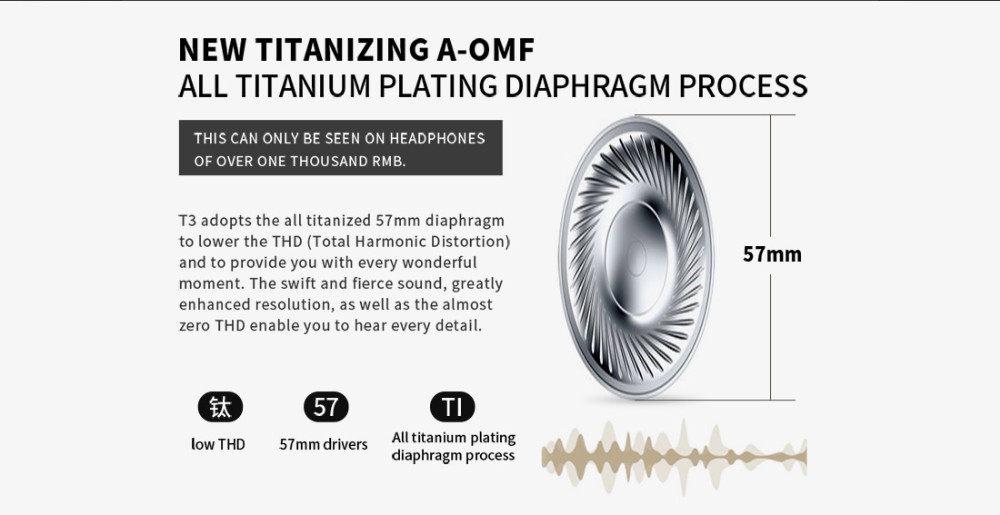 NEW TITANIZING A-OMF
ALL TITANIUM PLATING DIAPHRAGM PROCESS

THIS CAN ONLY BE SEEN ON HEADPHONES OF OVER ONE THOUSAND RMB.

T3 adopts the all titanized 57mm diaphragm to lower the THD (Total Harmonic Distortion) and to provide you with every wonderful moment. The swift and fierce sound, greatly enhanced resolution, as well as the almost zero THD enable you to hear every detail.

57mm

钛
low THD

57
57mm drivers

TI
All titanium plating diaphragm process